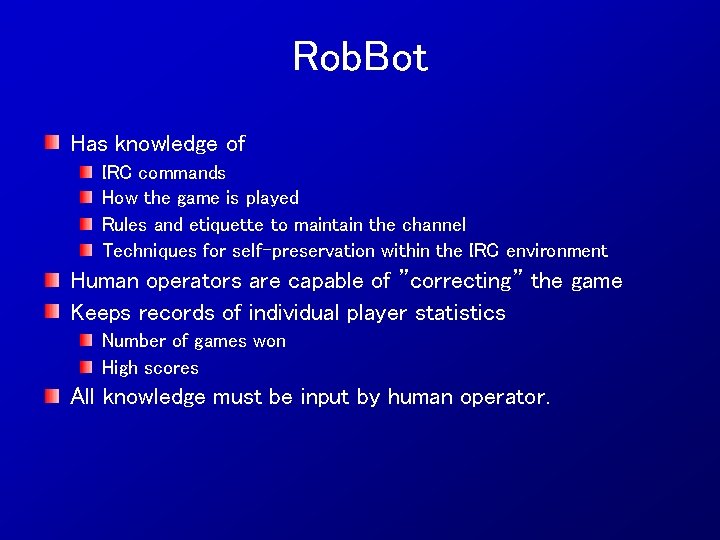 RobBot

Has knowledge of

IRC commands

How the game is played

Rules and etiquette to maintain the channel

Techniques for self-preservation within the IRC environment

Human operators are capable of "correcting" the game

Keeps records of individual player statistics

Number of games won

High scores

All knowledge must be input by human operator.